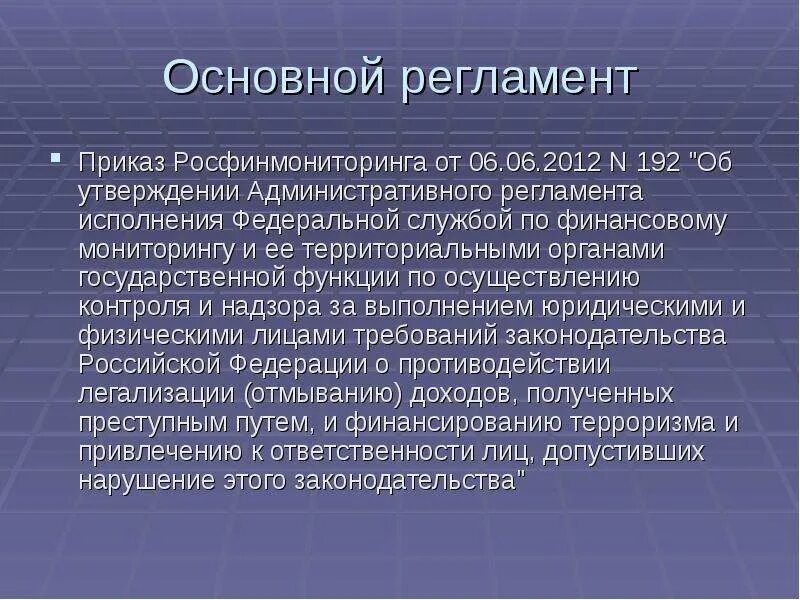 Основной регламент

Приказ Росфинмониторинга от 06.06.2012 N 192 "Об утверждении Административного регламента исполнения Федеральной службой по финансовому мониторингу и ее территориальными органами государственной функции по осуществлению контроля и надзора за выполнением юридическими и физическими лицами требований законодательства Российской Федерации о противодействии легализации (отмыванию) доходов, полученных преступным путем, и финансированию терроризма и привлечению к ответственности лиц, допустивших нарушение этого законодательства"